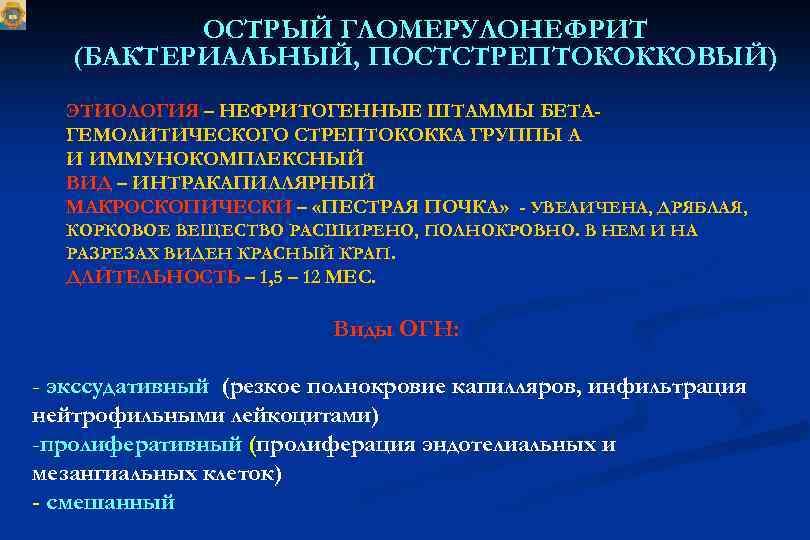 ОСТРЫЙ ГЛОМЕРУЛОНЕФРИТ (БАКТЕРИАЛЬНЫЙ, ПОСТСТРЕПТОКОККОВЫЙ)

ЭТИОЛОГИЯ – НЕФРИТОГЕННЫЕ ШТАММЫ БЕТА-ГЕМОЛИТИЧЕСКОГО СТРЕПТОКОККА ГРУППЫ А И ИММУНОКОМПЛЕКСНЫЙ
ВИД – ИНТРАКАПИЛЛЯРНЫЙ
МАКРОСКОПИЧЕСКИ – «ПЕСТРАЯ ПОЧКА» - УВЕЛИЧЕНА, ДРЯБЛАЯ, КОРКОВОЕ ВЕЩЕСТВО РАСШИРЕНО, ПОЛНОКРОВНО. В НЕМ И НА РАЗРЕЗАХ ВИДЕН КРАСНЫЙ КРАП.
ДЛИТЕЛЬНОСТЬ – 1,5 – 12 МЕС.

Виды ОГН:

- экссудативный (резкое полнокровие капилляров, инфильтрация нейтрофильными лейкоцитами)
-пролиферативный (пролиферация эндотелиальных и мезангиальных клеток)
- смешанный